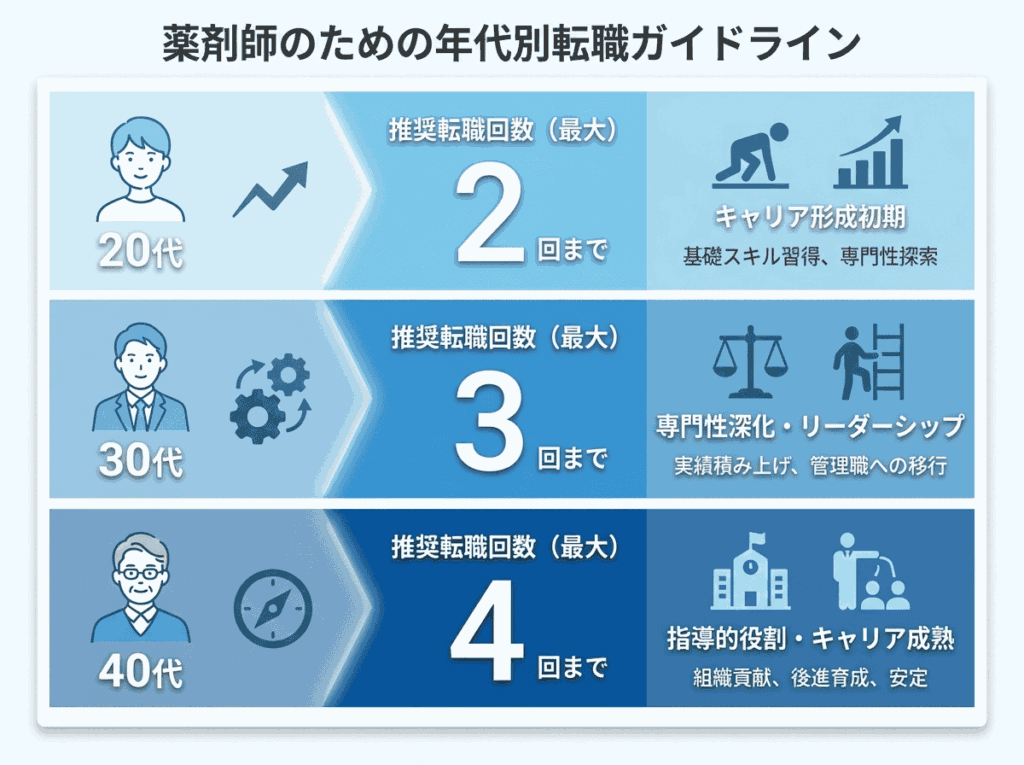 薬剤師のための年代別転職ガイドライン

20代

推奨転職回数（最大）

2 回まで

キャリア形成初期

基礎スキル習得、専門性探索

30代

推奨転職回数（最大）

3 回まで

専門性深化・リーダーシップ

実績積み上げ、管理職への移行

40代

推奨転職回数（最大）

4 回まで

指導的役割・キャリア成熟

組織貢献、後進育成、安定